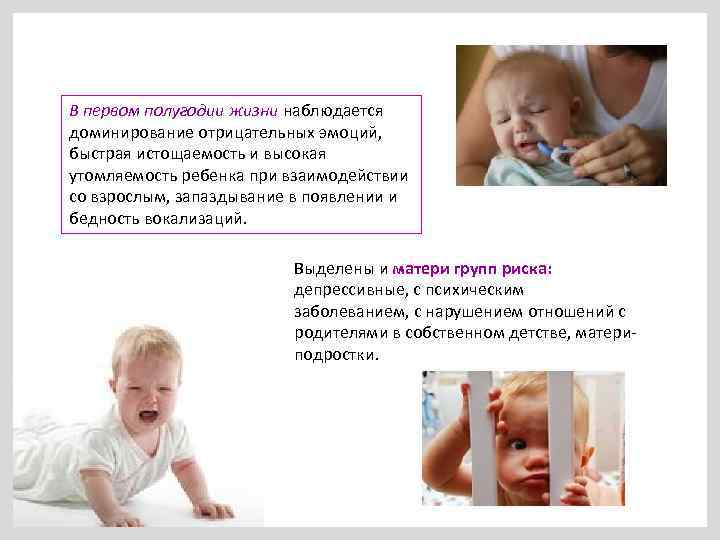 В первом полугодии жизни наблюдается доминирование отрицательных эмоций, быстрая истощаемость и высокая утомляемость ребенка при взаимодействии со взрослым, запаздывание в появлении и бедность вокализаций.

Выделены и матери групп риска: депрессивные, с психическим заболеванием, с нарушением отношений с родителями в собственном детстве, матери-подростки.